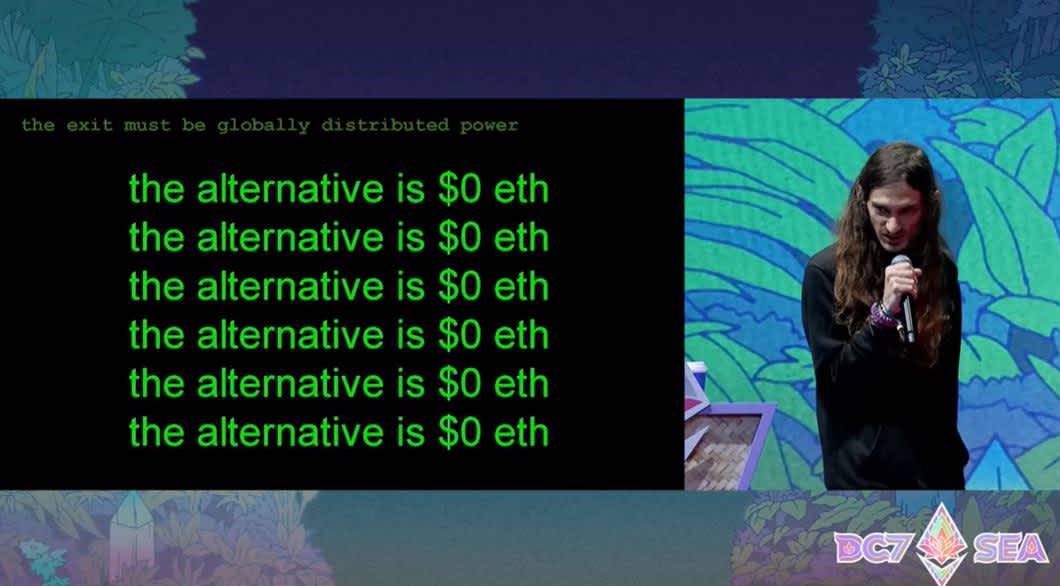 the exit must be globally distributed power

the alternative is \$0 eth
the alternative is \$0 eth
the alternative is \$0 eth
the alternative is \$0 eth
the alternative is \$0 eth
the alternative is \$0 eth

DC7 SEA